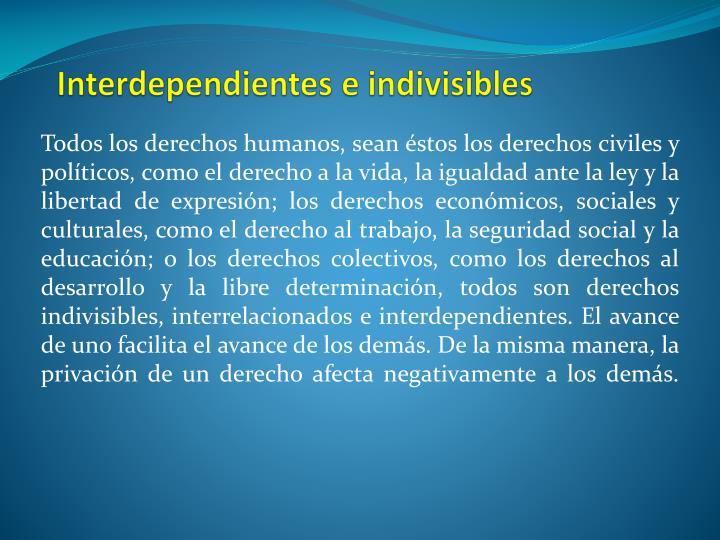 Interdependientes e indivisibles

Todos los derechos humanos, sean éstos los derechos civiles y políticos, como el derecho a la vida, la igualdad ante la ley y la libertad de expresión; los derechos económicos, sociales y culturales, como el derecho al trabajo, la seguridad social y la educación; o los derechos colectivos, como los derechos al desarrollo y la libre determinación, todos son derechos indivisibles, interrelacionados e interdependientes. El avance de uno facilita el avance de los demás. De la misma manera, la privación de un derecho afecta negativamente a los demás.